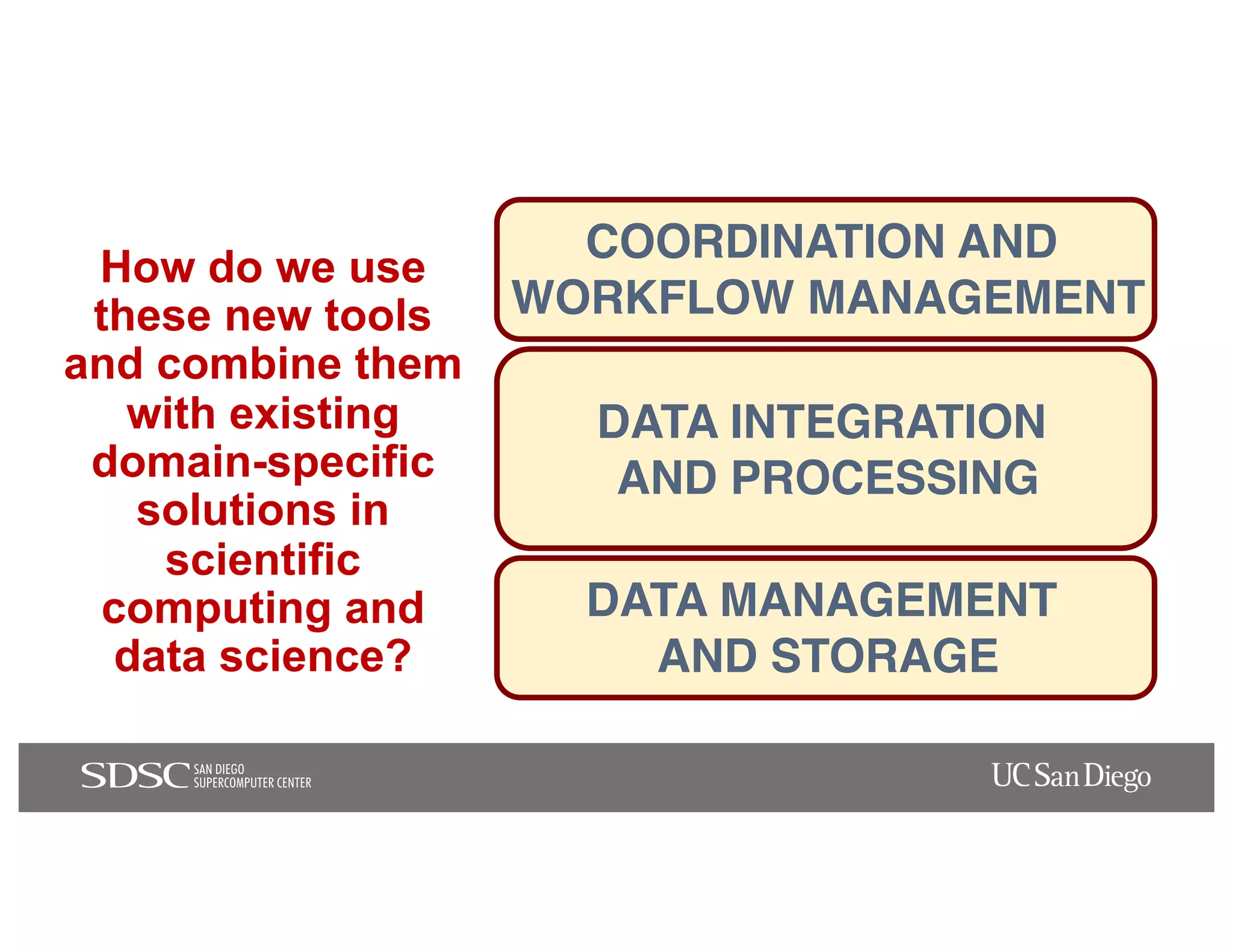 How do we use these new tools and combine them with existing domain-specific solutions in scientific computing and data science?

COORDINATION AND WORKFLOW MANAGEMENT

DATA INTEGRATION AND PROCESSING

DATA MANAGEMENT AND STORAGE

SDSC SAN DIEGO SUPERCOMPUTER CENTER

UC San Diego